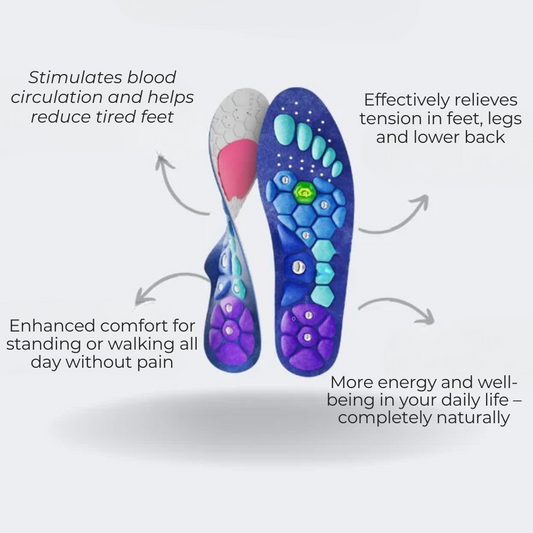 Stimulates blood circulation and helps reduce tired feet

Effectively relieves tension in feet, legs and lower back

Enhanced comfort for standing or walking all day without pain

More energy and well-being in your daily life – completely naturally